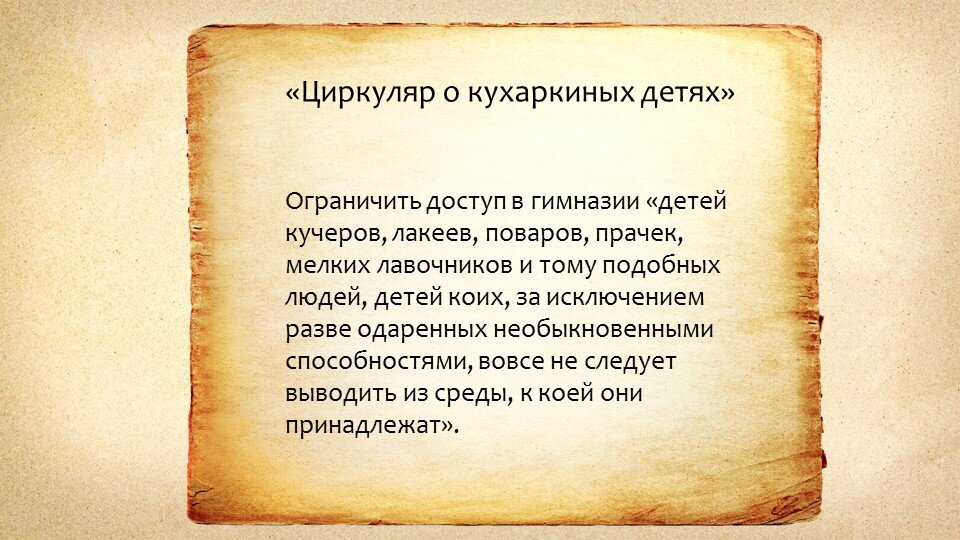 «Циркуляр о кухаркиных детях»

Ограничить доступ в гимназии «детей кучеров, лакеев, поваров, прачек, мелких лавочников и тому подобных людей, детей коих, за исключением разве одаренных необыкновенными способностями, вовсе не следует выводить из среды, к коей они принадлежат».